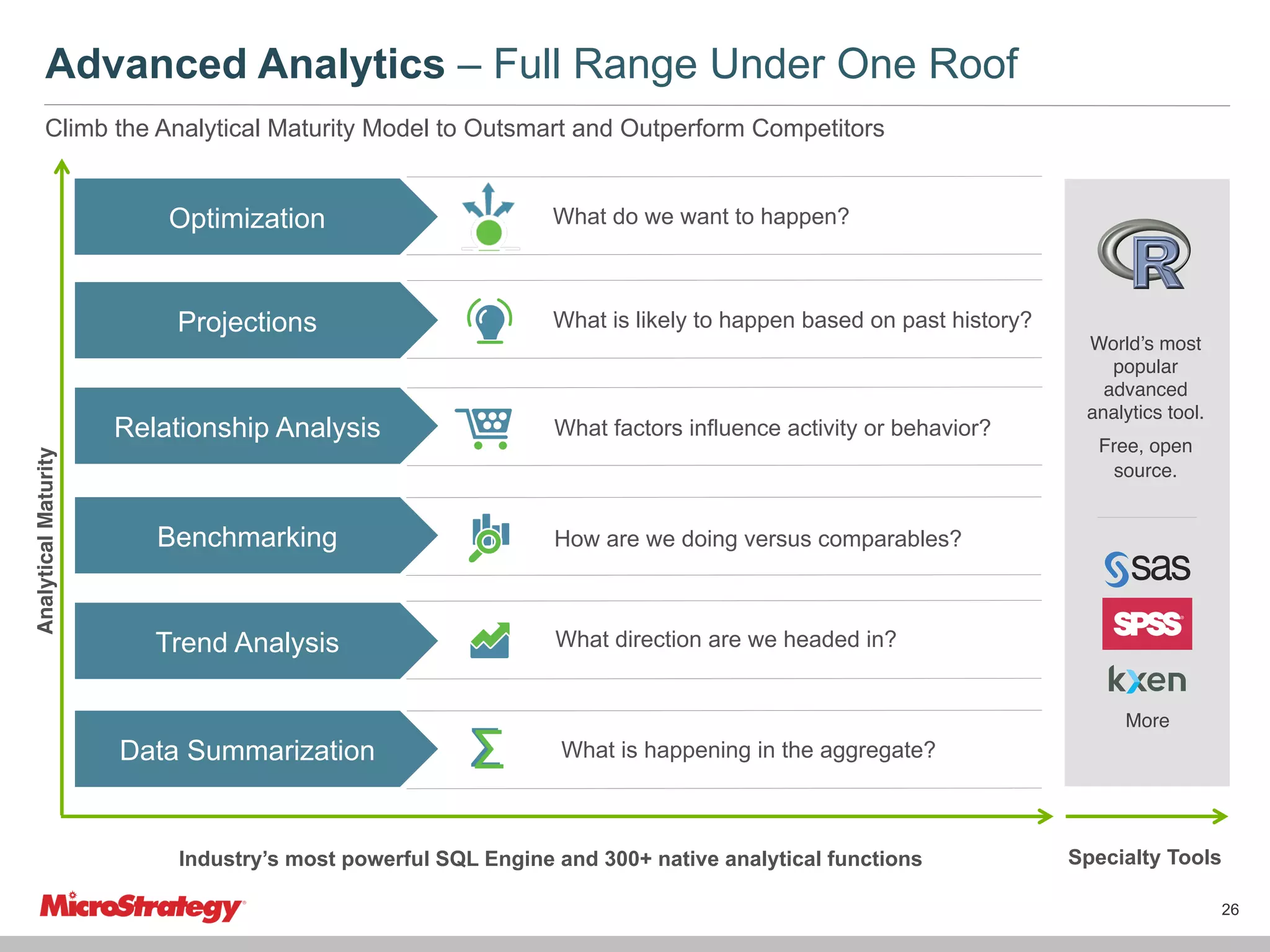 Advanced Analytics – Full Range Under One Roof

Climb the Analytical Maturity Model to Outsmart and Outperform Competitors

Analytical Maturity

Optimization
What do we want to happen?

Projections
What is likely to happen based on past history?

Relationship Analysis
What factors influence activity or behavior?

Benchmarking
How are we doing versus comparables?

Trend Analysis
What direction are we headed in?

Data Summarization
What is happening in the aggregate?

R

World's most popular advanced analytics tool.

Free, open source.

sas

SPSS

kxen

More

Industry's most powerful SQL Engine and 300+ native analytical functions

Specialty Tools

MicroStrategy

26